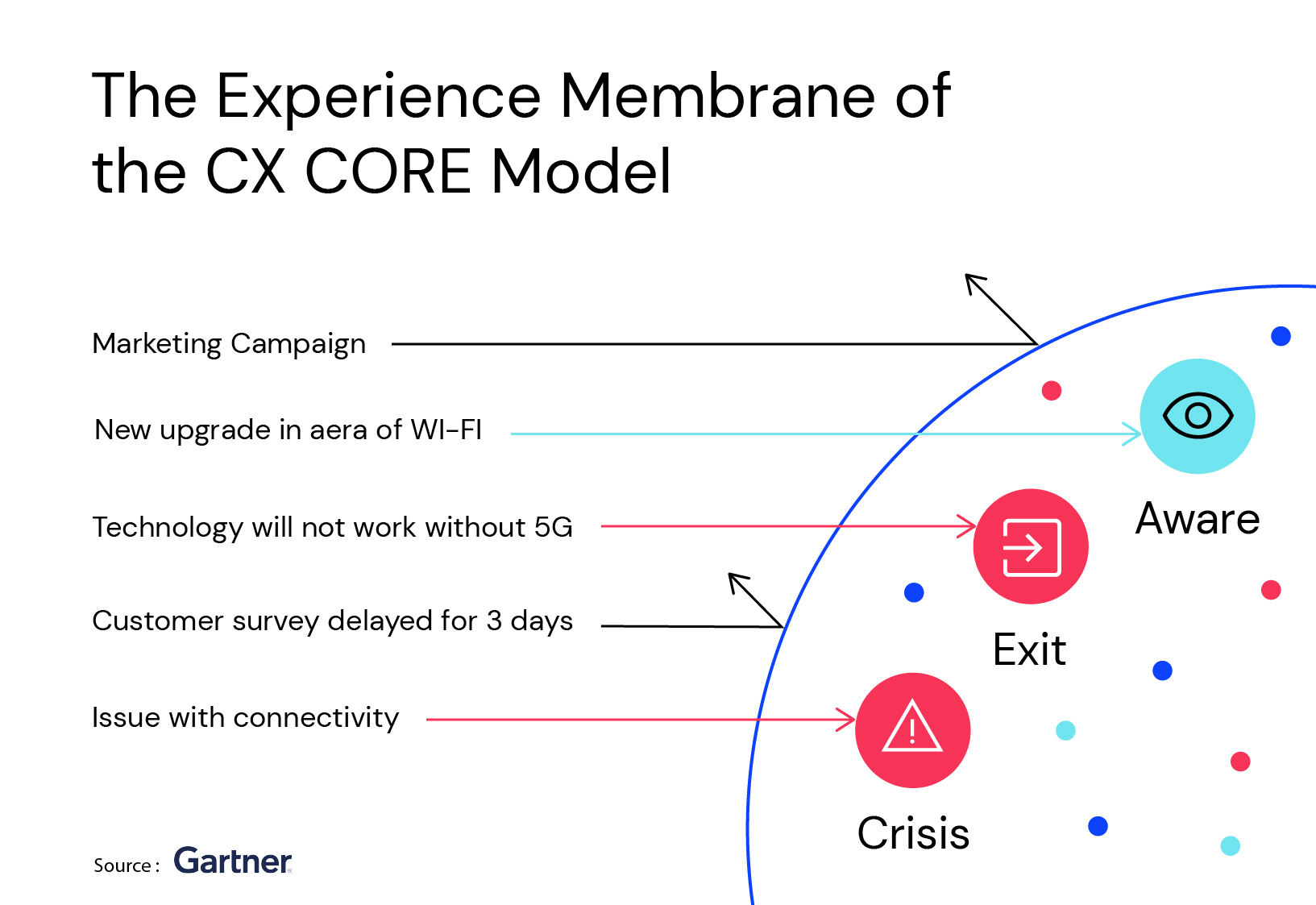 The Experience Membrane of the CX CORE Model

Marketing Campaign

New upgrade in aera of WI-FI

Technology will not work without 5G

Customer survey delayed for 3 days

Issue with connectivity

Aware

Exit

Crisis

Source : Gartner